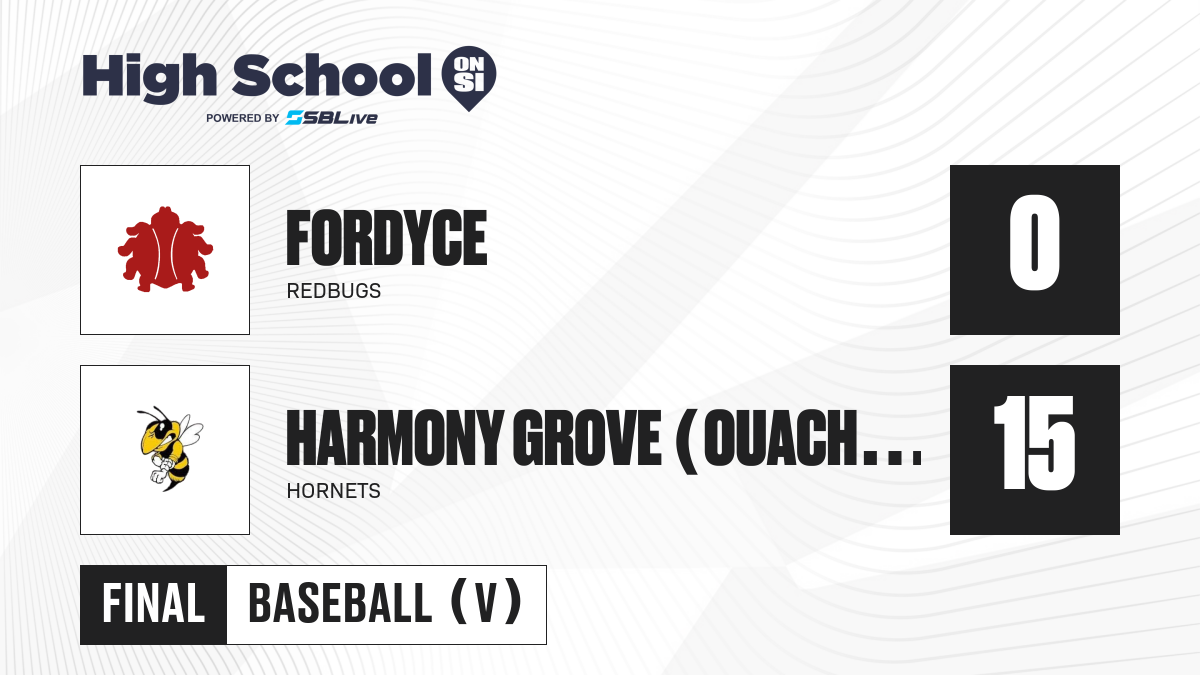 High School ON SI
POWERED BY SBLive

FORDYCE
REDBUGS

0

HARMONY GROVE (OUACH...
HORNETS

15

FINAL BASEBALL (V)